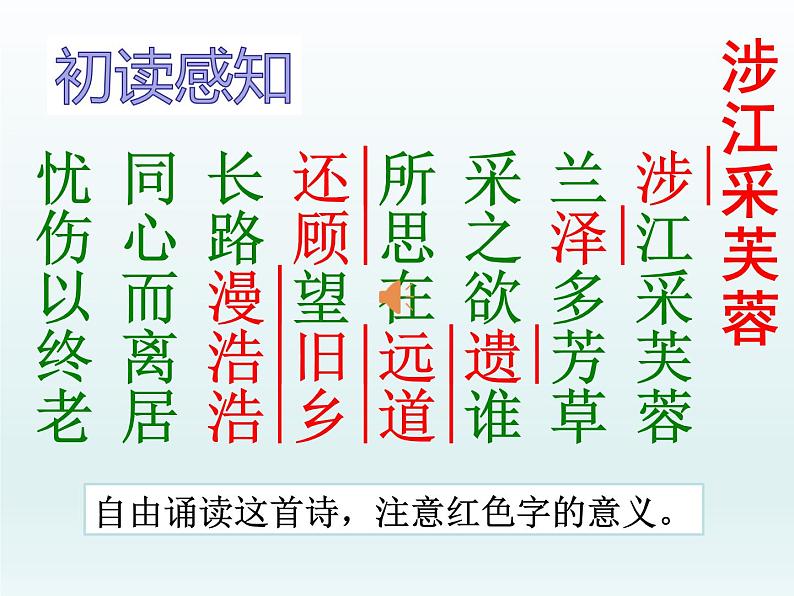 初读感知

涉江采芙蓉

涉江采芙蓉
兰泽多芳草
采之欲遗谁
所思在远道
还顾望旧乡
长路漫浩浩
同心而离居
忧伤以终老

自由诵读这首诗，注意红色字的意义。